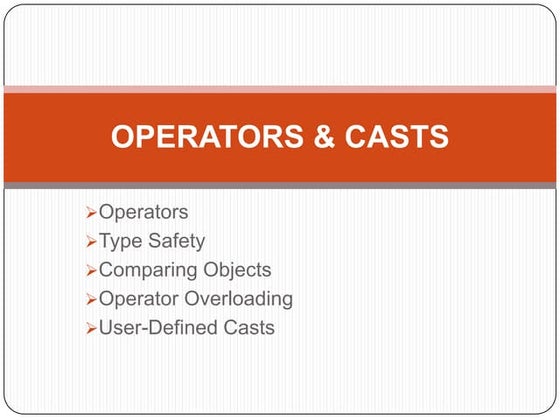 OPERATORS & CASTS

➢Operators
➢Type Safety
➢Comparing Objects
➢Operator Overloading
➢User-Defined Casts